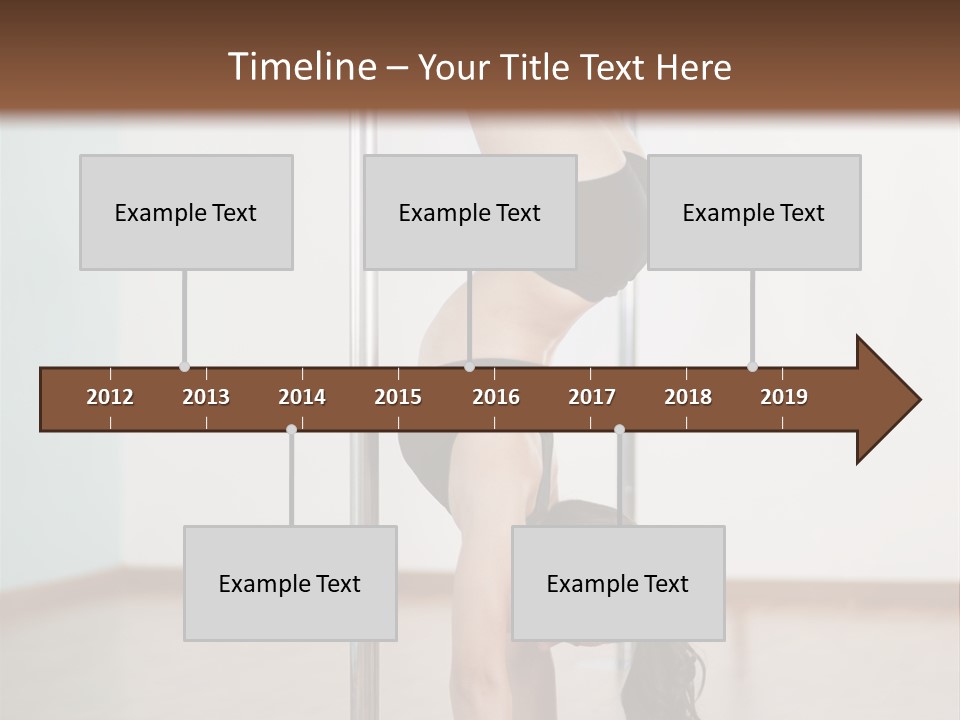 Timeline – Your Title Text Here

Example Text

Example Text

Example Text

2012 2013 2014 2015 2016 2017 2018 2019

Example Text

Example Text